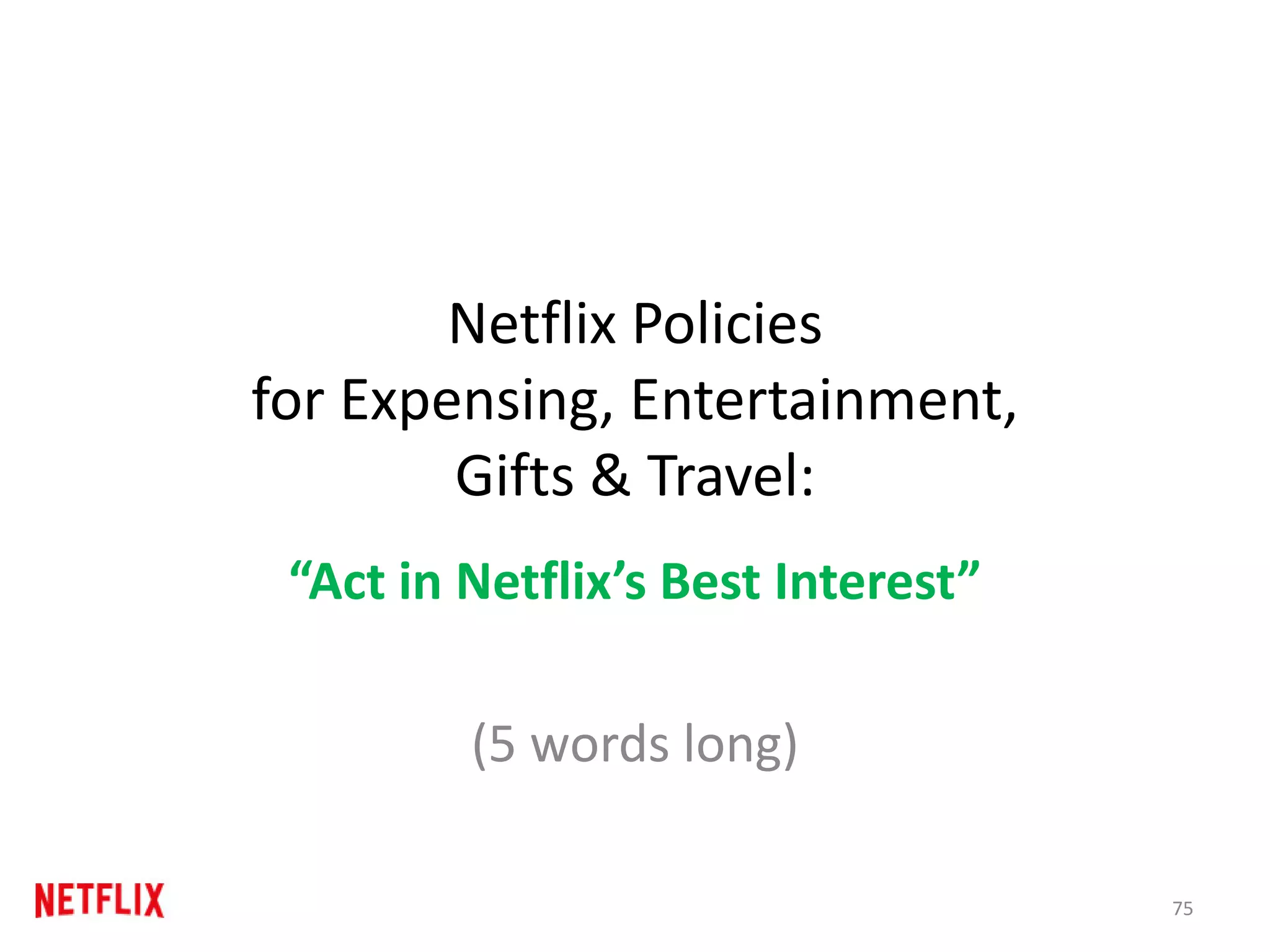 Netflix Policies
for Expensing, Entertainment,
Gifts & Travel:

“Act in Netflix’s Best Interest”

(5 words long)

NETFLIX

75